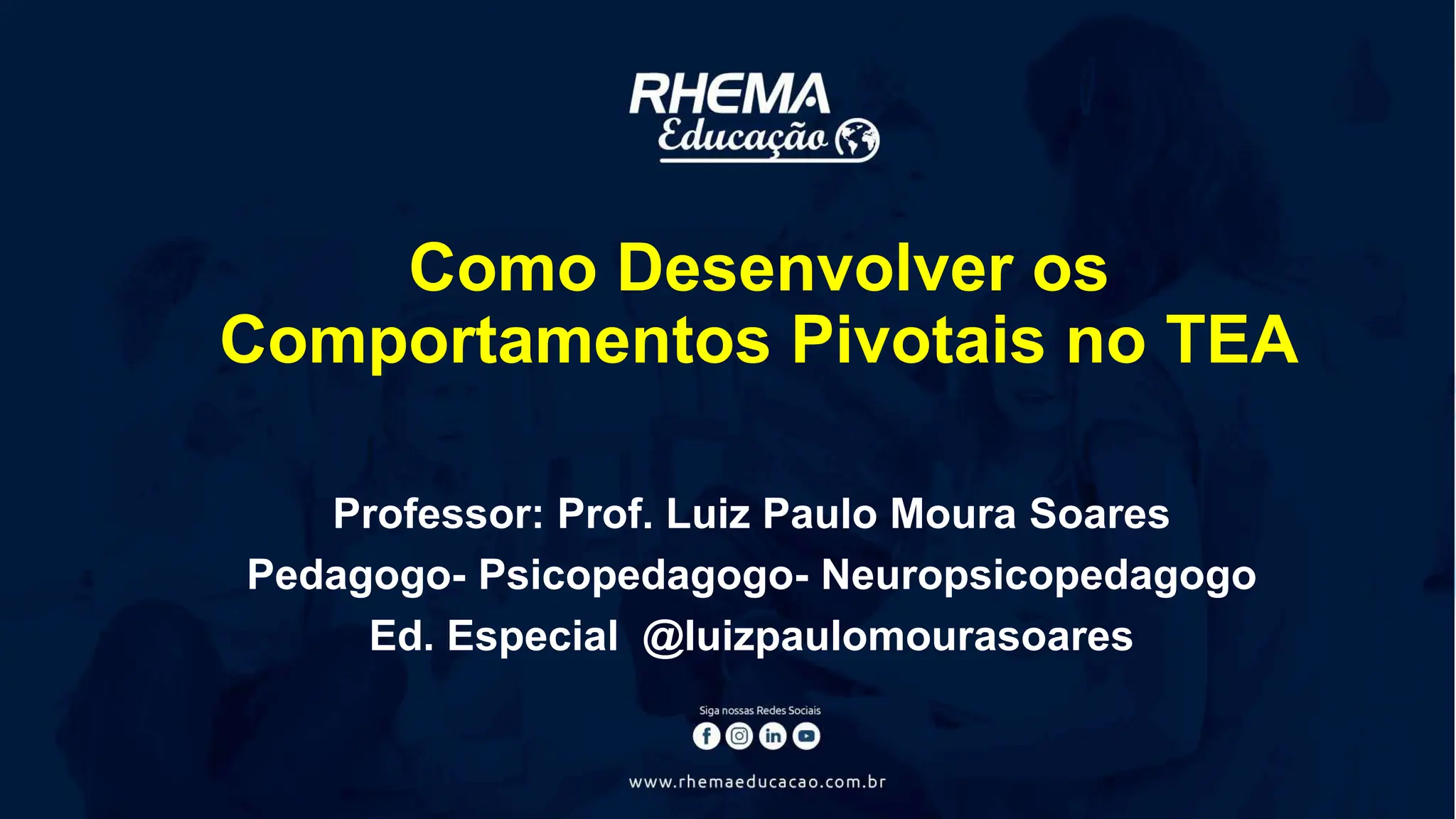 RHEMA
Educação

Como Desenvolver os Comportamentos Pivotais no TEA

Professor: Prof. Luiz Paulo Moura Soares
Pedagogo- Psicopedagogo- Neuropsicopedagogo
Ed. Especial @luizpaulomourasoares

Siga nossas Redes Sociais

www.rhemaeducacao.com.br